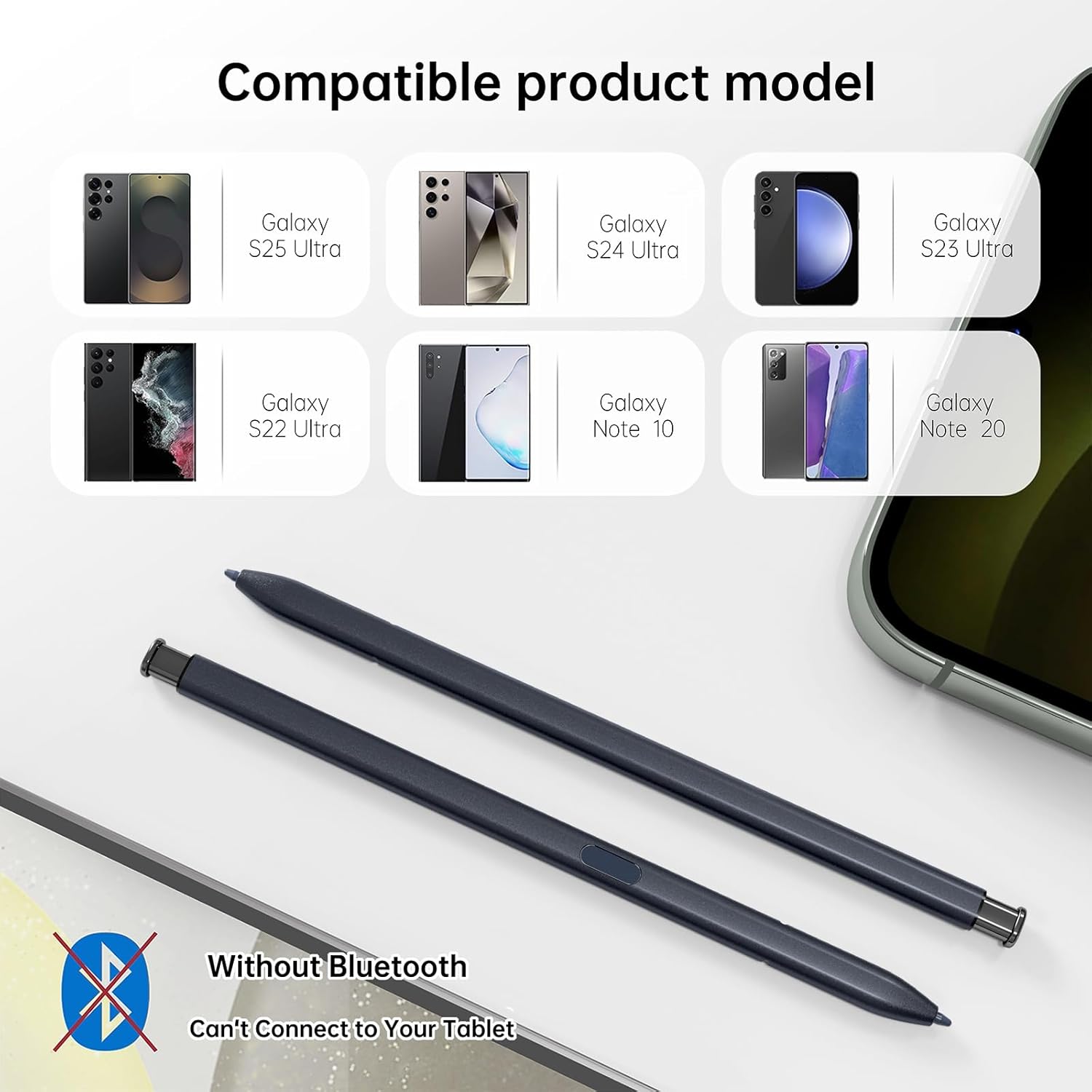 Compatible product model

Galaxy S25 Ultra

Galaxy S24 Ultra

Galaxy S23 Ultra

Galaxy S22 Ultra

Galaxy Note 10

Galaxy Note 20

Without Bluetooth

Can't Connect to Your Tablet